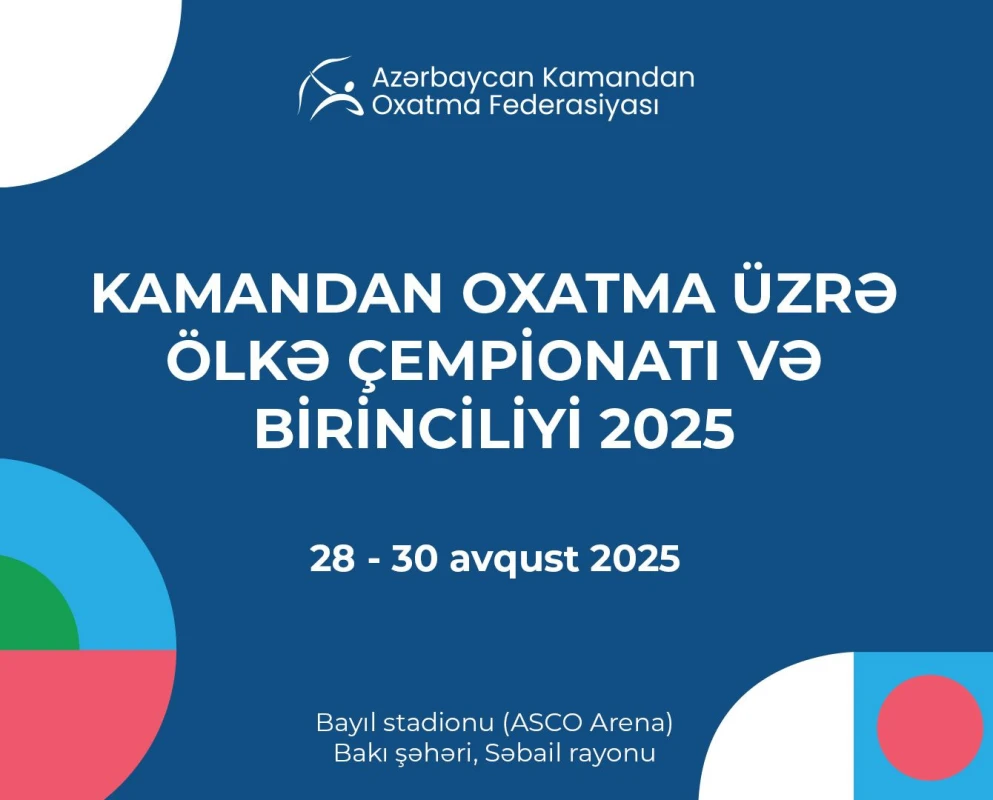 Azərbaycan Kamandan Oxatma Federasiyası

KAMANDAN OXATMA ÜZRƏ ÖLKƏ ÇEMPİONATI VƏ BİRİNCİLİYİ 2025

28 - 30 avqust 2025

Bayıl stadionu (ASCO Arena)
Bakı şəhəri, Səbail rayonu